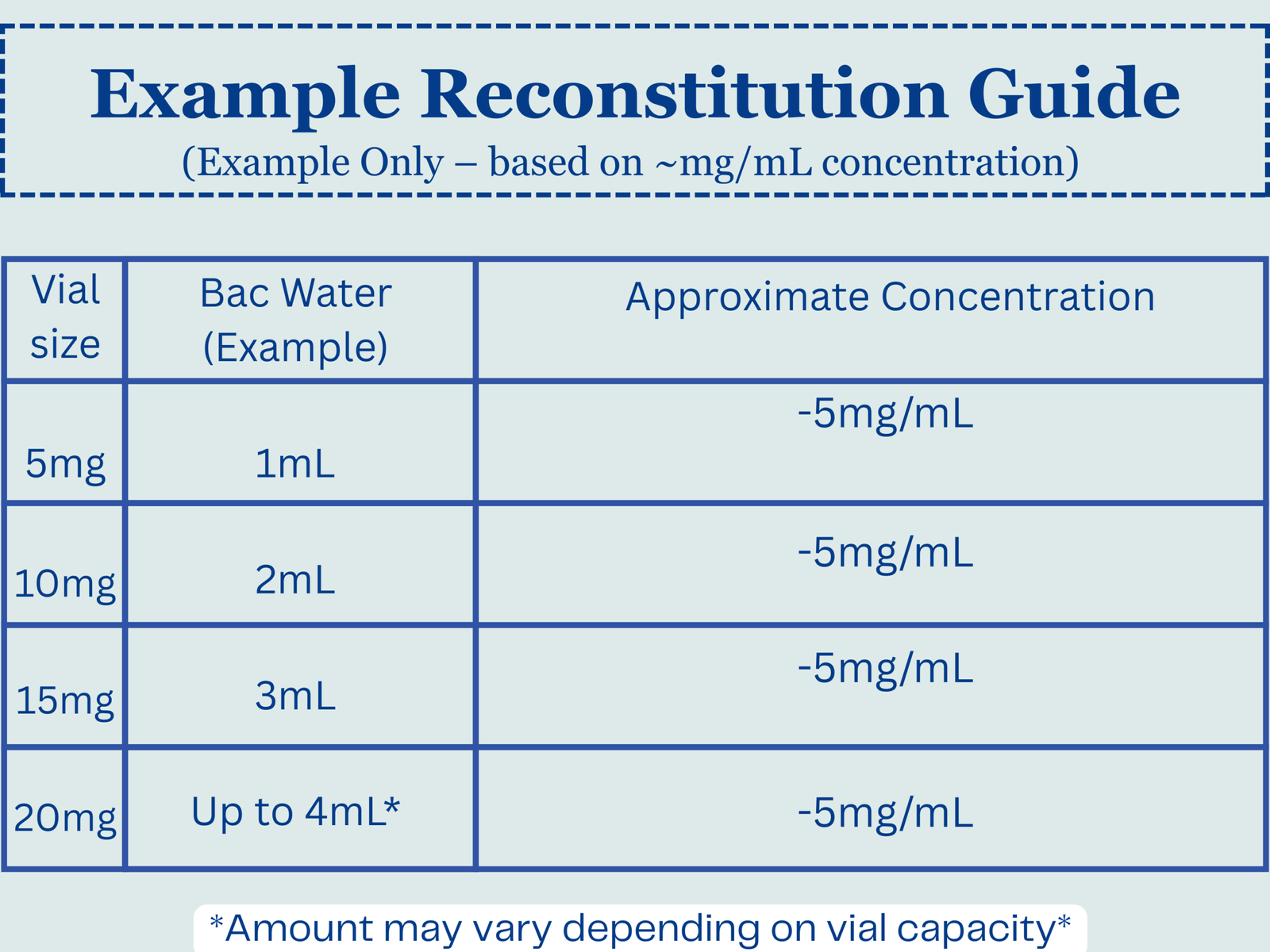 Example Reconstitution Guide
(Example Only – based on ~mg/mL concentration)

| Vial size | Bac Water (Example) | Approximate Concentration |
|---|---|---|
| 5mg | 1mL | -5mg/mL |
| 10mg | 2mL | -5mg/mL |
| 15mg | 3mL | -5mg/mL |
| 20mg | Up to 4mL* | -5mg/mL |

*Amount may vary depending on vial capacity*